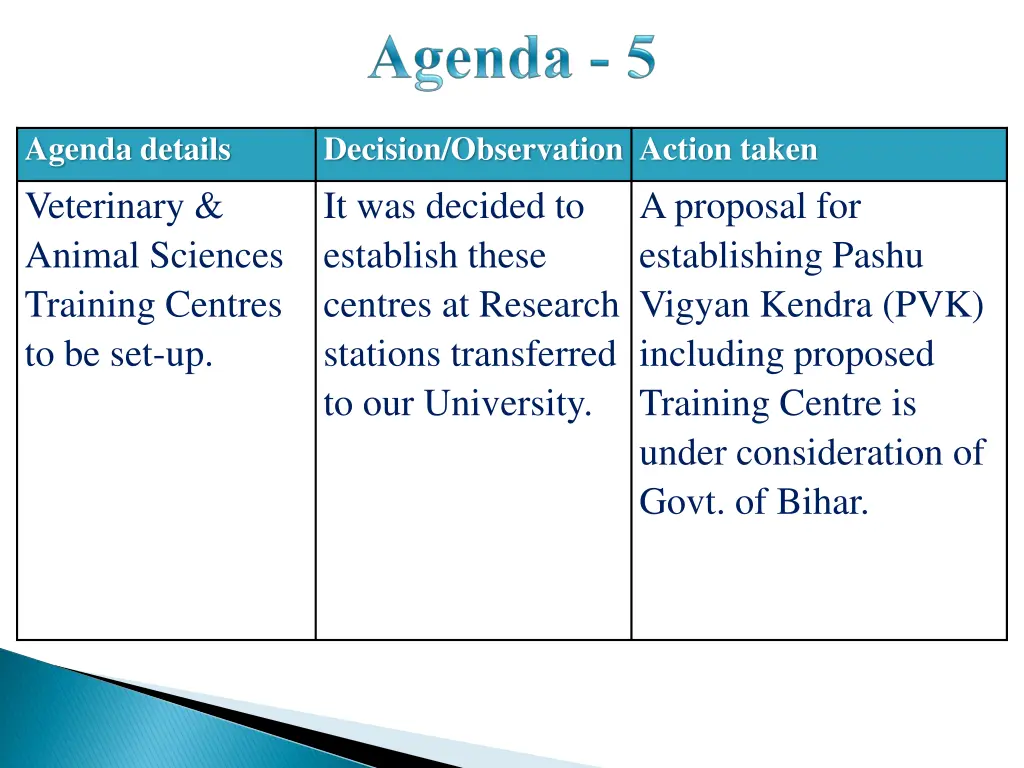 Agenda - 5

| Agenda details | Decision/Observation | Action taken |
|---|---|---|
| Veterinary & Animal Sciences Training Centres to be set-up. | It was decided to establish these centres at Research stations transferred to our University. | A proposal for establishing Pashu Vigyan Kendra (PVK) including proposed Training Centre is under consideration of Govt. of Bihar. |